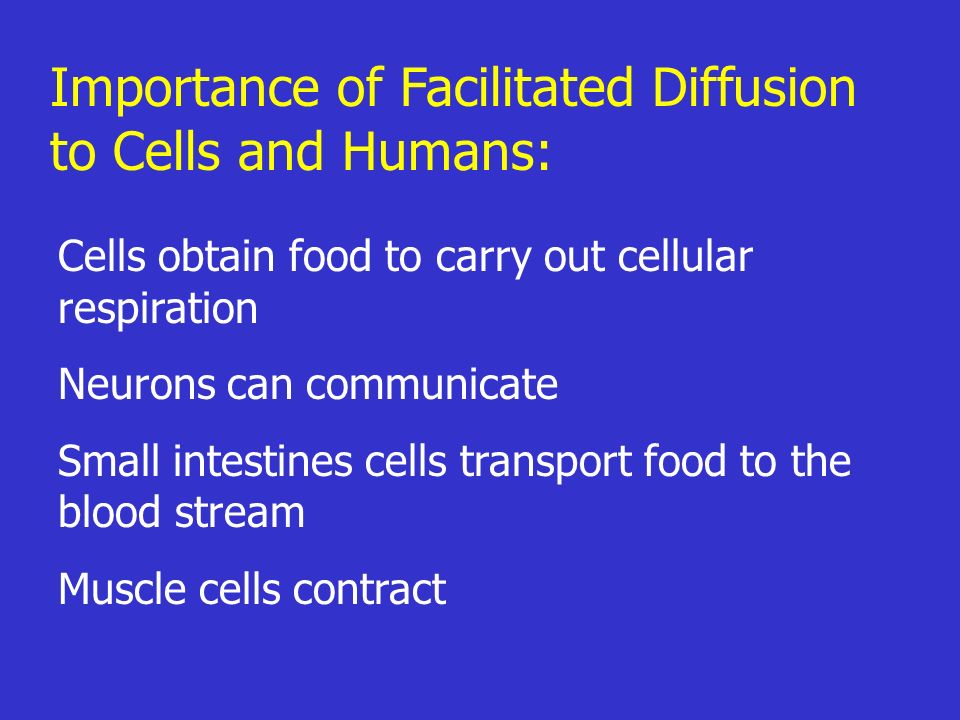 Importance of Facilitated Diffusion to Cells and Humans:

Cells obtain food to carry out cellular respiration

Neurons can communicate

Small intestines cells transport food to the blood stream

Muscle cells contract